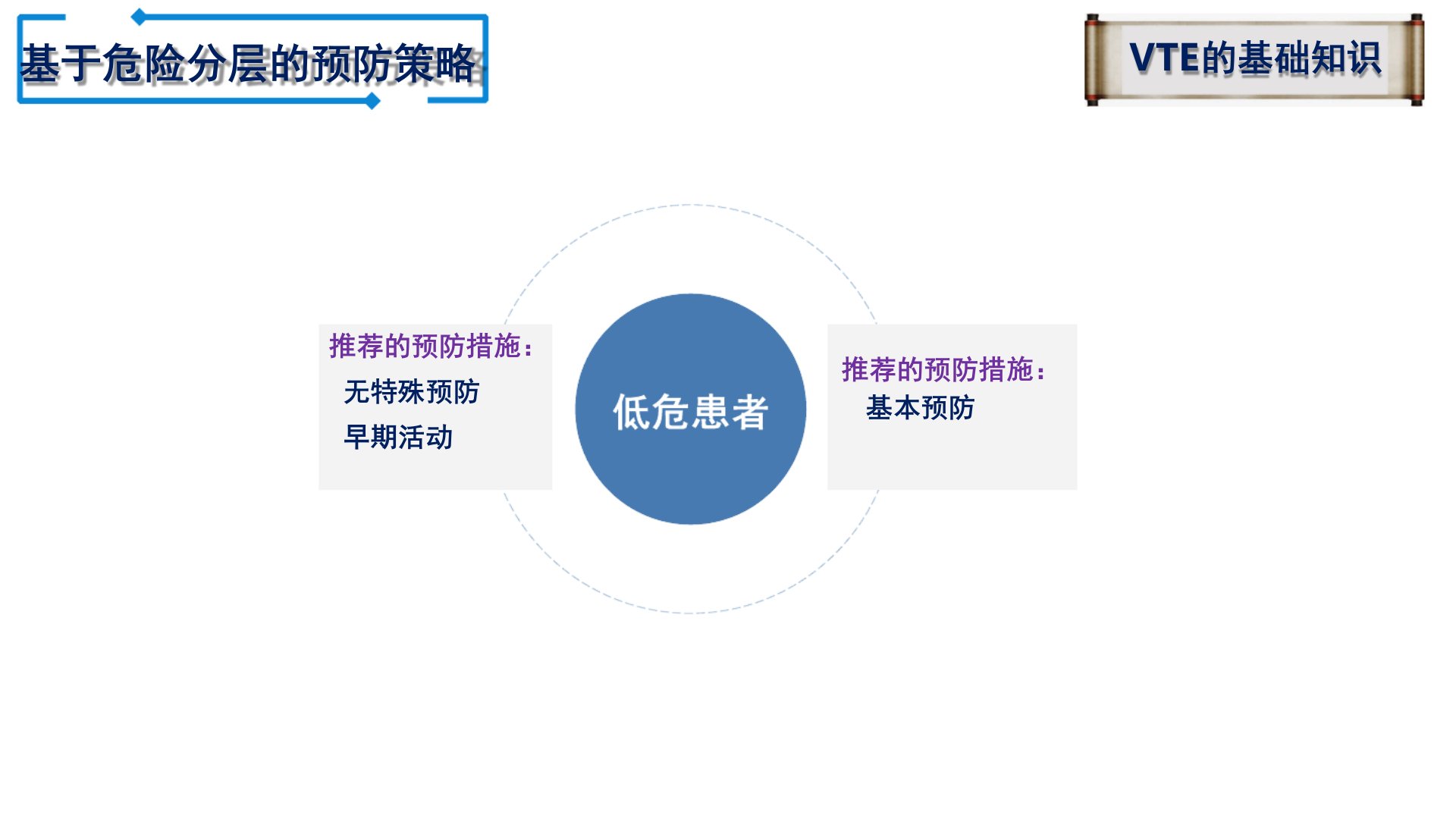 基于危险分层的预防策略

VTE的基础知识

推荐的预防措施：
无特殊预防
早期活动

低危患者

推荐的预防措施：
基本预防